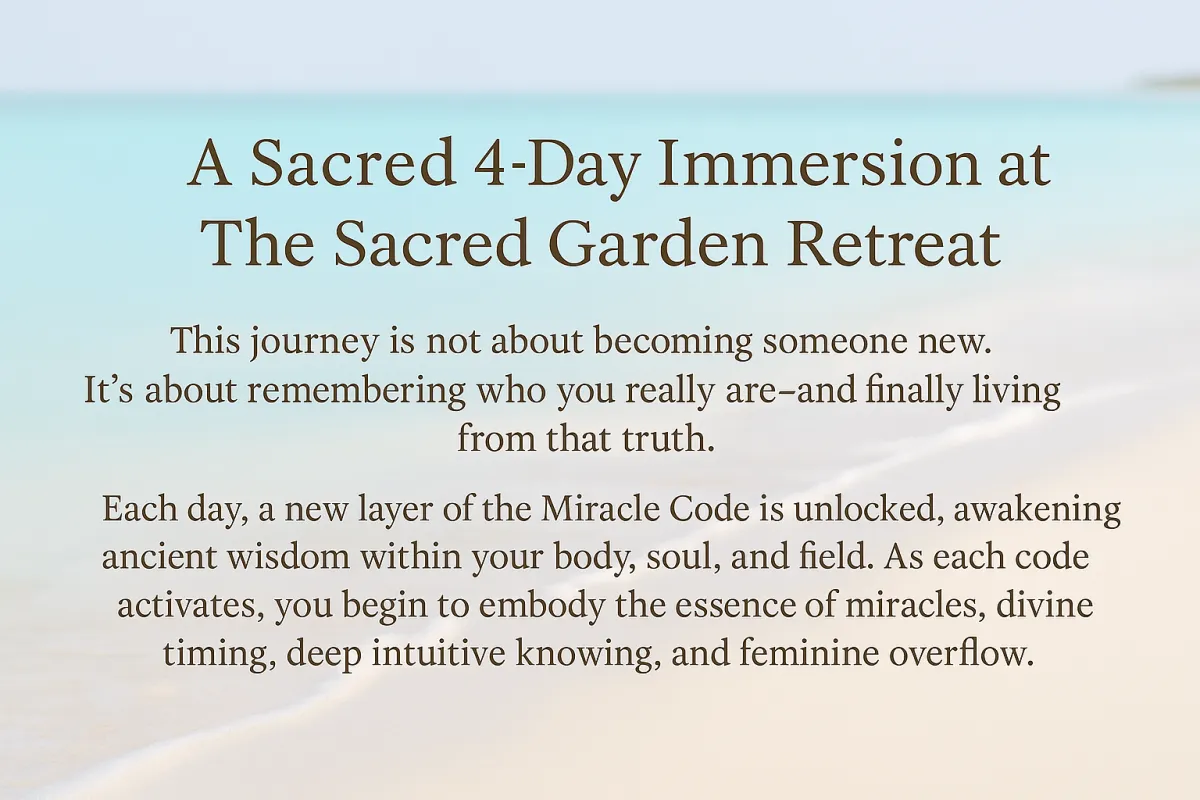 A Sacred 4-Day Immersion at The Sacred Garden Retreat

This journey is not about becoming someone new. It's about remembering who you really are–and finally living from that truth.

Each day, a new layer of the Miracle Code is unlocked, awakening ancient wisdom within your body, soul, and field. As each code activates, you begin to embody the essence of miracles, divine timing, deep intuitive knowing, and feminine overflow.